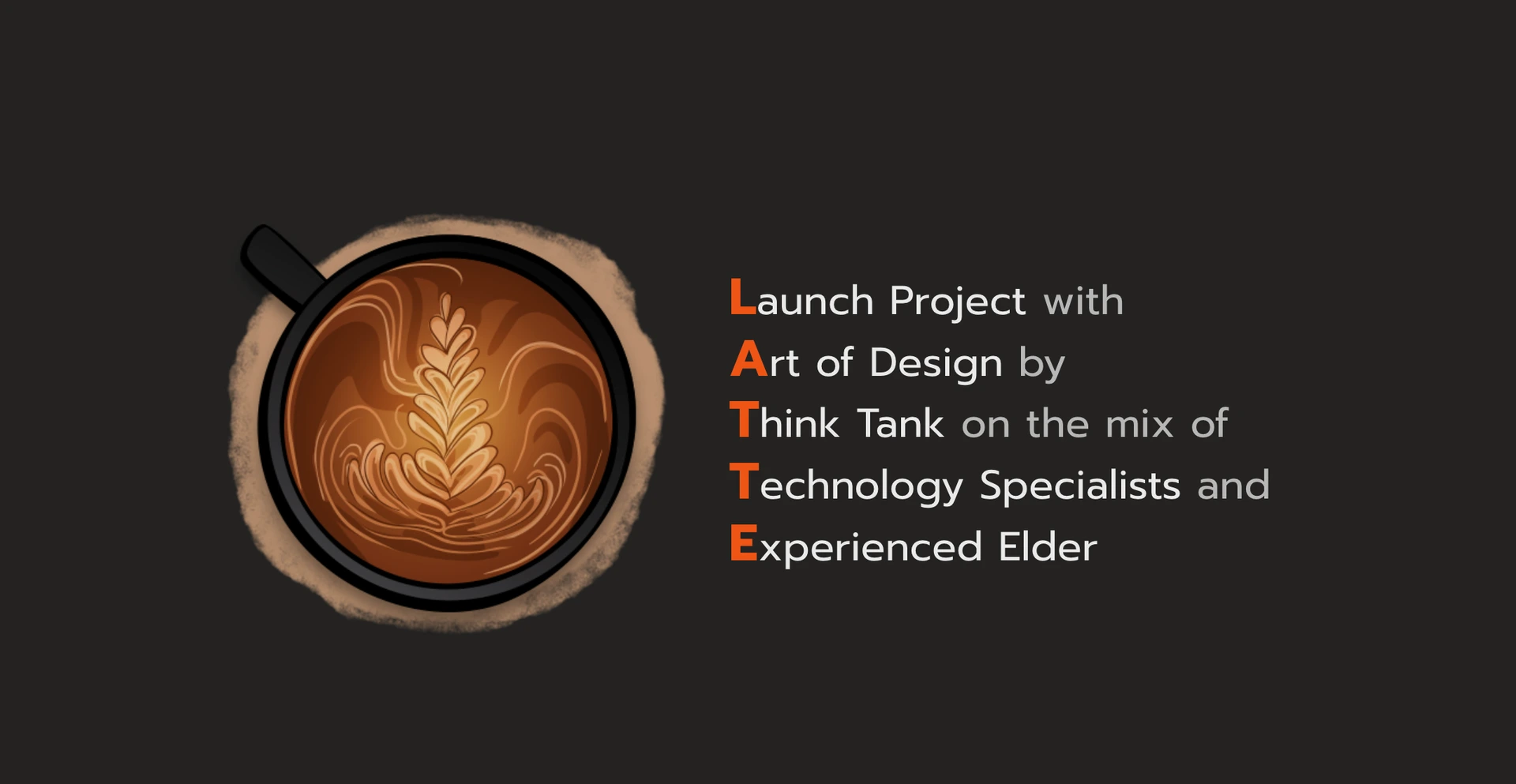 Launch Project with
Art of Design by
Think Tank on the mix of
Technology Specialists and
Experienced Elder